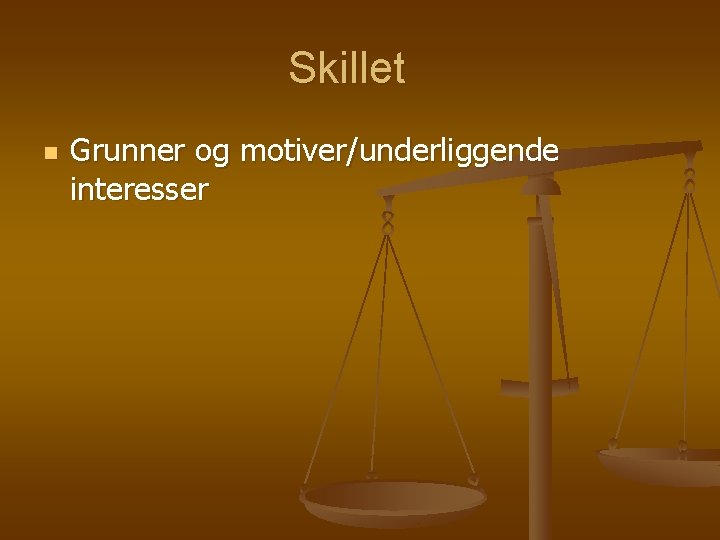 Skillet

Grunner og motiver/underliggende interesser